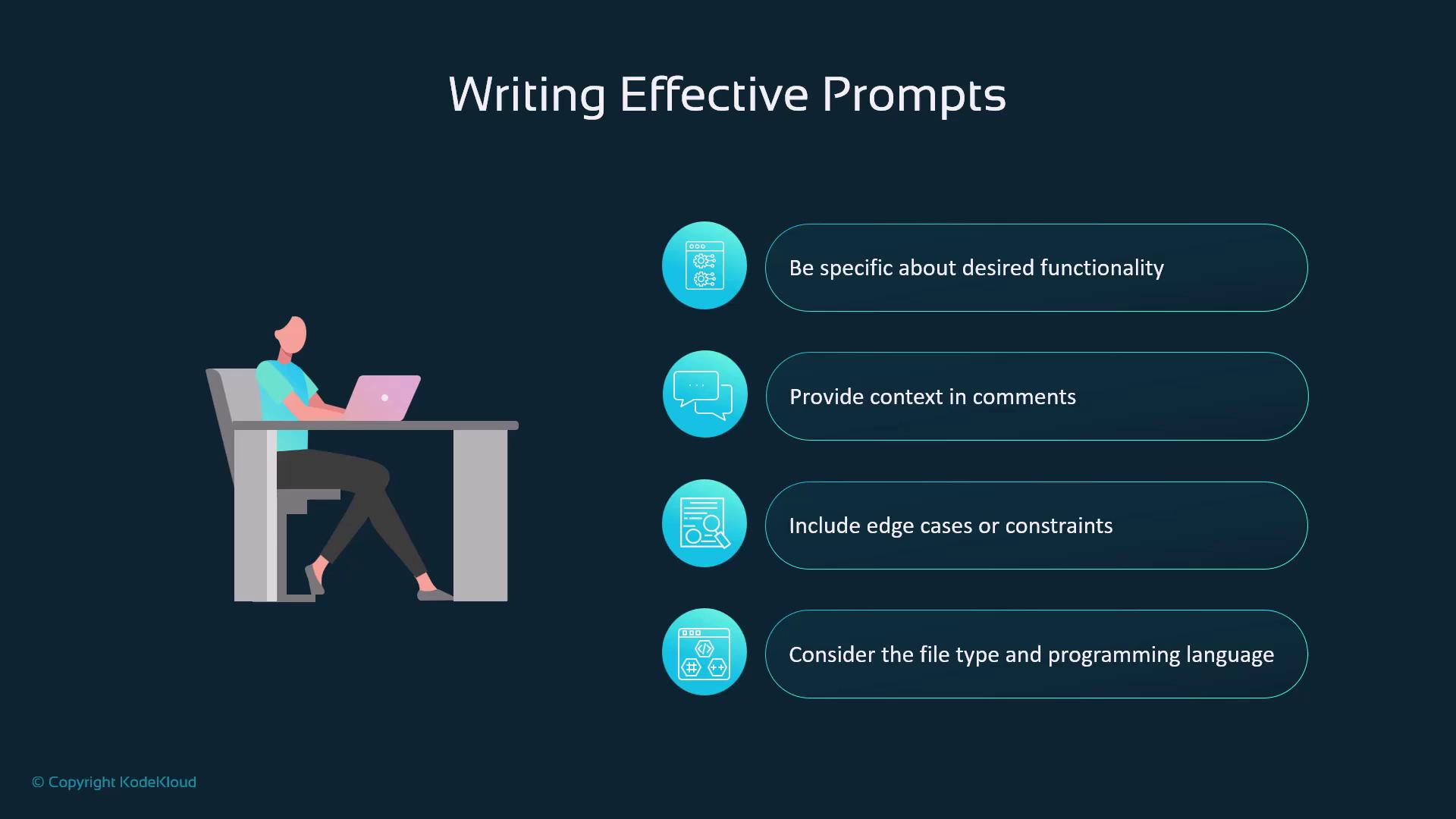 Writing Effective Prompts

Be specific about desired functionality

Provide context in comments

Include edge cases or constraints

Consider the file type and programming language

© Copyright KodeKloud